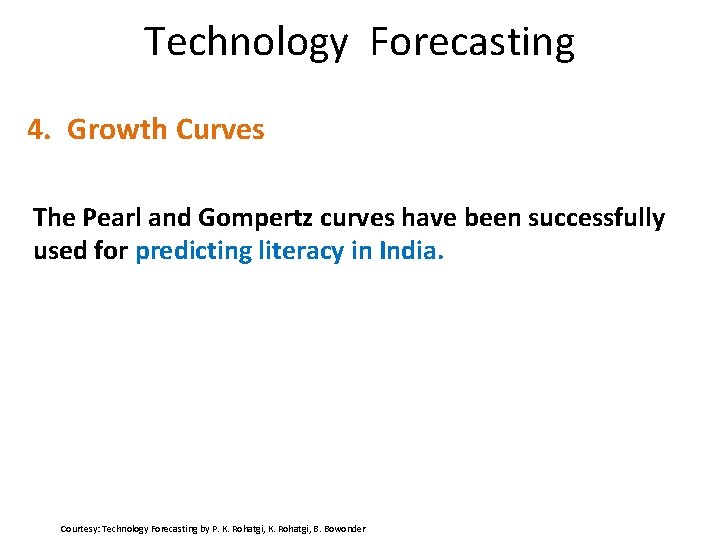 Technology Forecasting

4. Growth Curves

The Pearl and Gompertz curves have been successfully used for predicting literacy in India.

Courtesy: Technology Forecasting by P. K. Rohatgi, K. Rohatgi, B. Bowonder